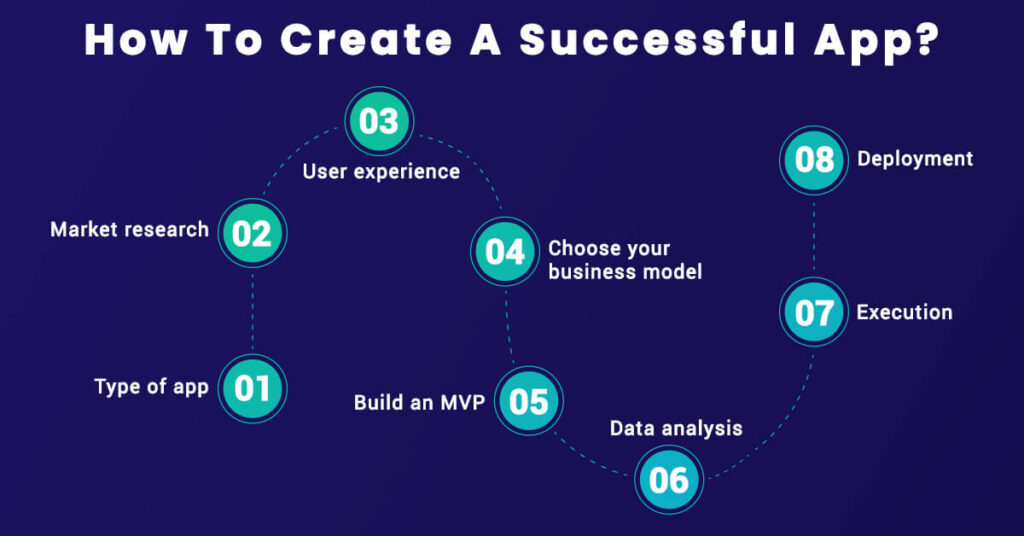 How To Create A Successful App?

01 Type of app

02 Market research

03 User experience

04 Choose your business model

05 Build an MVP

06 Data analysis

07 Execution

08 Deployment